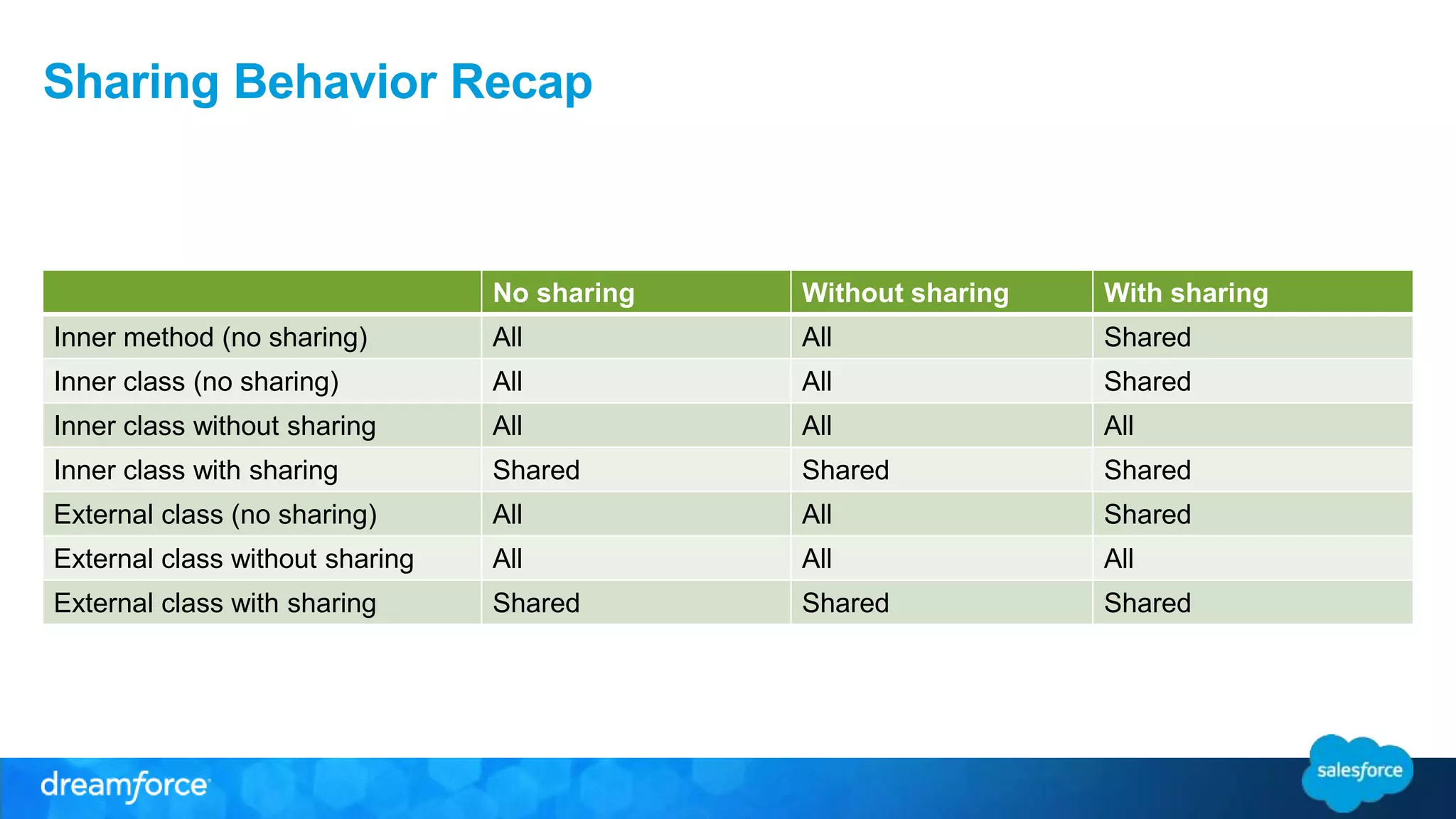 Sharing Behavior Recap

| | No sharing | Without sharing | With sharing |
|---|---|---|---|
| Inner method (no sharing) | All | All | Shared |
| Inner class (no sharing) | All | All | Shared |
| Inner class without sharing | All | All | All |
| Inner class with sharing | Shared | Shared | Shared |
| External class (no sharing) | All | All | Shared |
| External class without sharing | All | All | All |
| External class with sharing | Shared | Shared | Shared |

dreamforce

salesforce